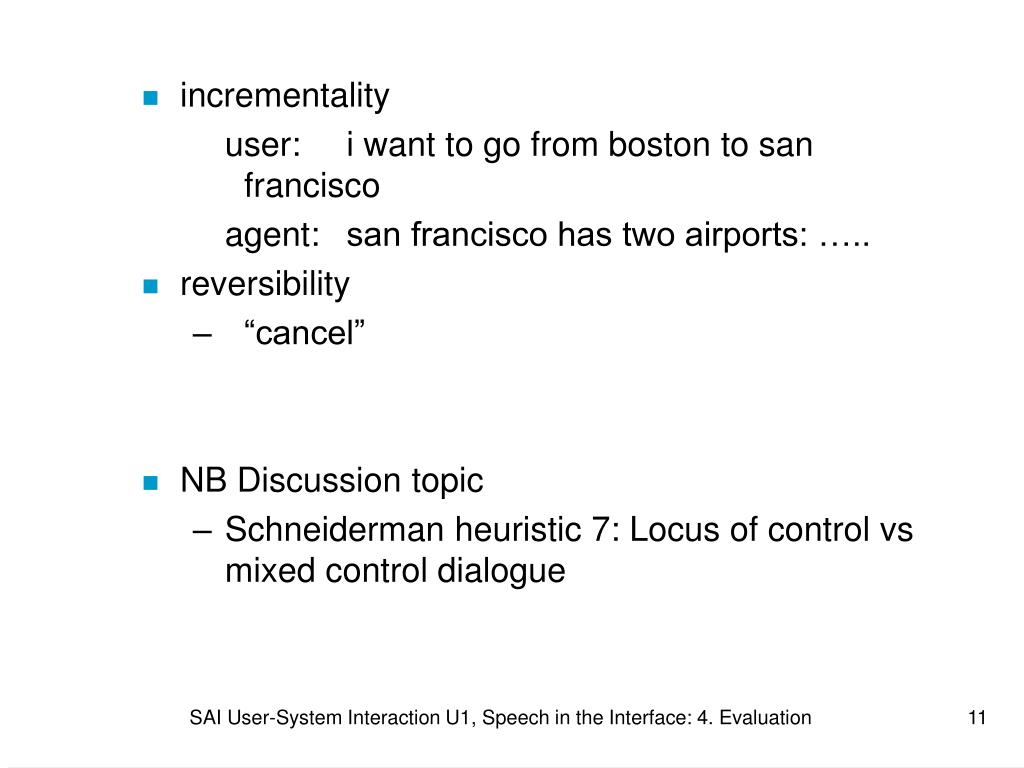 incrementality

user: i want to go from boston to san francisco

agent: san francisco has two airports: …..

reversibility

– “cancel”

NB Discussion topic

– Schneiderman heuristic 7: Locus of control vs mixed control dialogue

SAI User-System Interaction U1, Speech in the Interface: 4. Evaluation

11